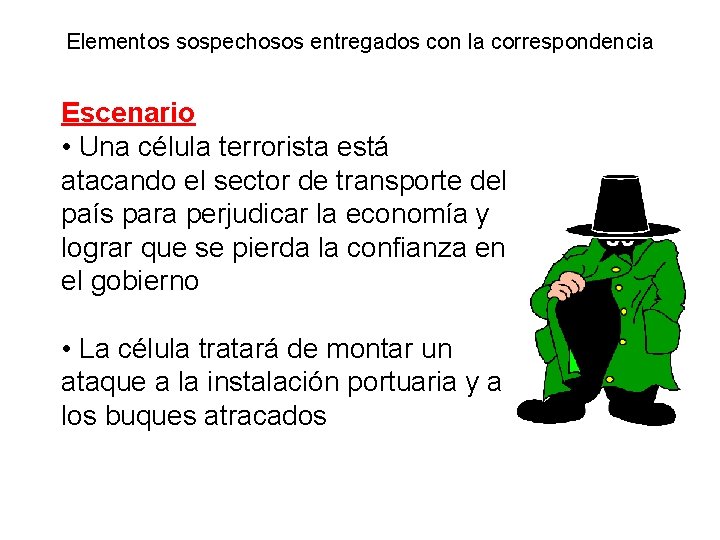 Elementos sospechosos entregados con la correspondencia

Escenario
• Una célula terrorista está atacando el sector de transporte del país para perjudicar la economía y lograr que se pierda la confianza en el gobierno

• La célula tratará de montar un ataque a la instalación portuaria y a los buques atracados